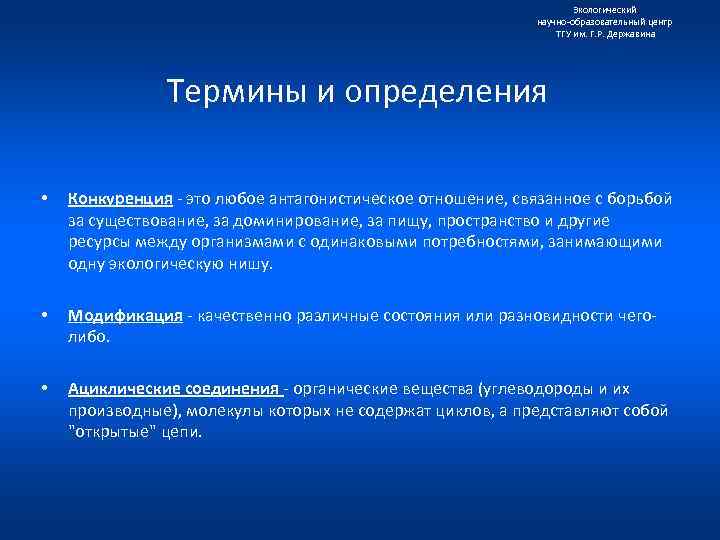 Экологический научно-образовательный центр ТГУ им. Г.Р. Державина

Термины и определения

• Конкуренция - это любое антагонистическое отношение, связанное с борьбой за существование, за доминирование, за пищу, пространство и другие ресурсы между организмами с одинаковыми потребностями, занимающими одну экологическую нишу.

• Модификация - качественно различные состояния или разновидности чего-либо.

• Ациклические соединения - органические вещества (углеводороды и их производные), молекулы которых не содержат циклов, а представляют собой "открытые" цепи.